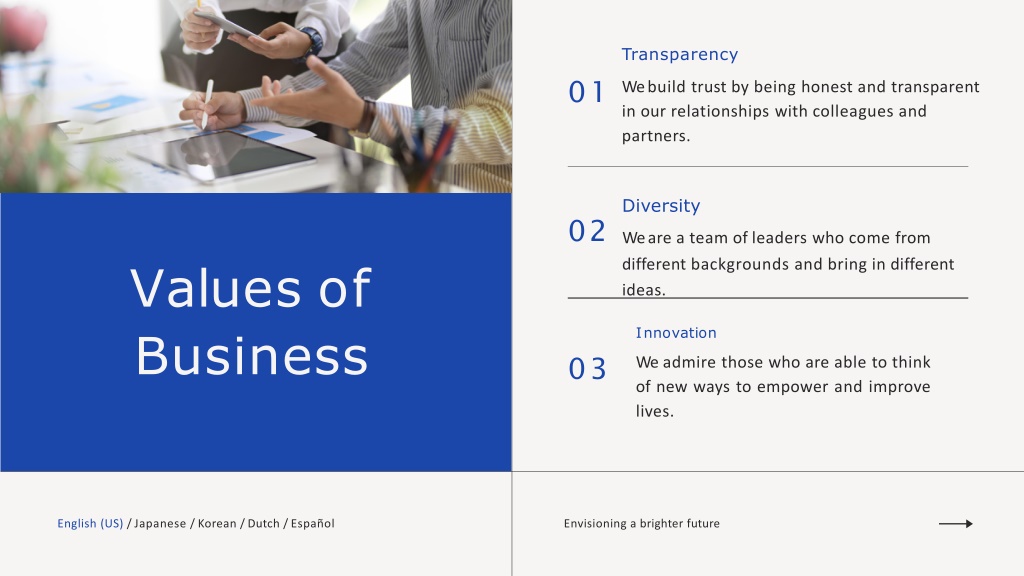 Values of Business

Transparency

01 We build trust by being honest and transparent in our relationships with colleagues and partners.

Diversity

02 We are a team of leaders who come from different backgrounds and bring in different ideas.

Innovation

03 We admire those who are able to think of new ways to empower and improve lives.

English (US) / Japanese / Korean / Dutch / Español

Envisioning a brighter future